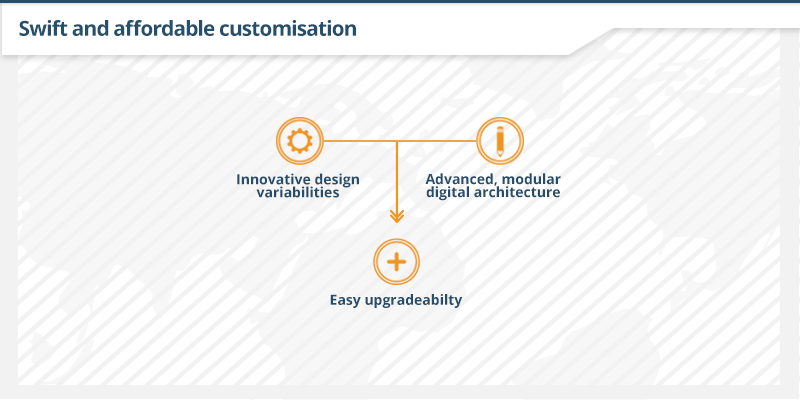 Swift and affordable customisation

Innovative design variabilities

Advanced, modular digital architecture

Easy upgradeabilty